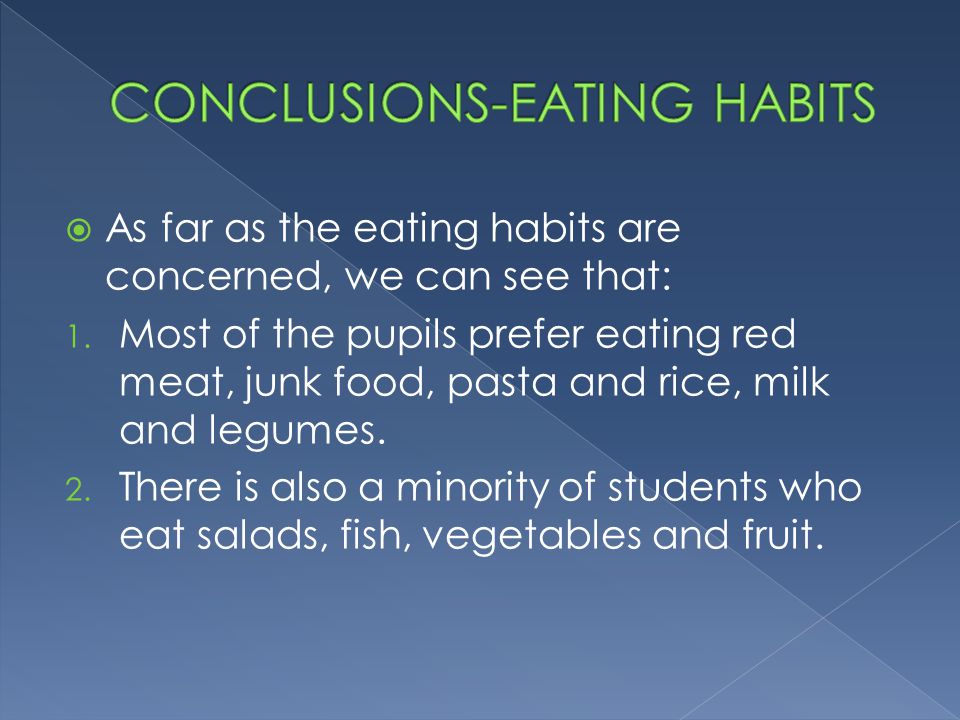 CONCLUSIONS-EATING HABITS

As far as the eating habits are concerned, we can see that:

1. Most of the pupils prefer eating red meat, junk food, pasta and rice, milk and legumes.
2. There is also a minority of students who eat salads, fish, vegetables and fruit.